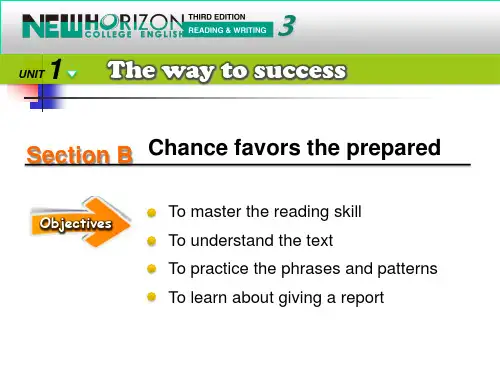 NEW HORIZON COLLEGE ENGLISH THIRD EDITION READING & WRITING 3

UNIT 1 The way to success

Section B Chance favors the prepared

Objectives

To master the reading skill

To understand the text

To practice the phrases and patterns

To learn about giving a report